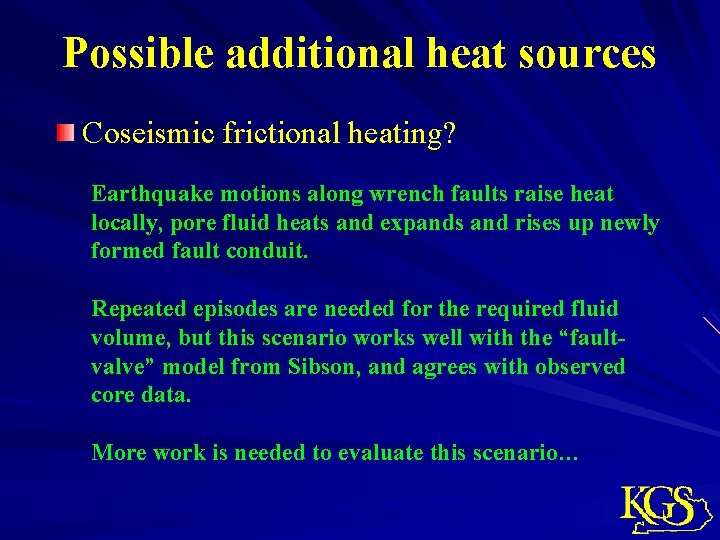 Possible additional heat sources

Coseismic frictional heating?

Earthquake motions along wrench faults raise heat locally, pore fluid heats and expands and rises up newly formed fault conduit.

Repeated episodes are needed for the required fluid volume, but this scenario works well with the “fault-valve” model from Sibson, and agrees with observed core data.

More work is needed to evaluate this scenario…

KGS